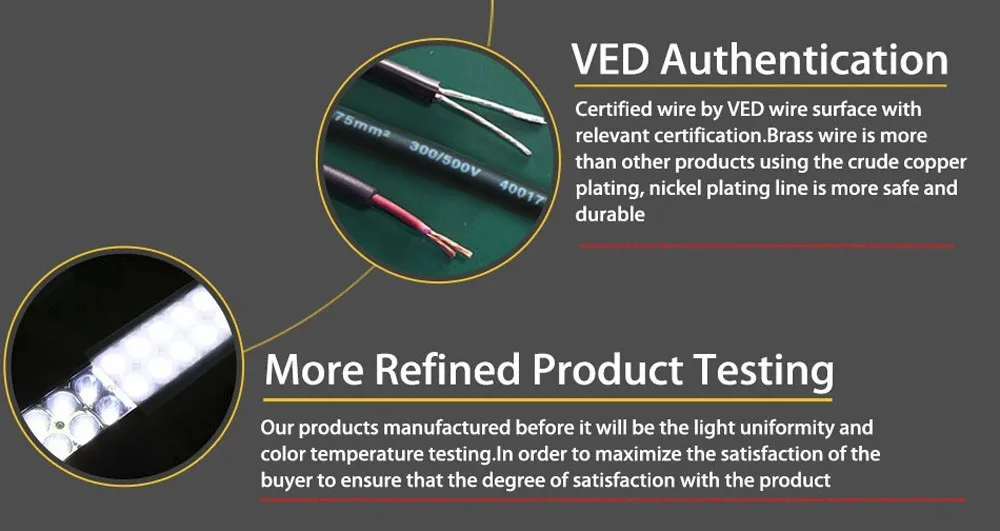 VED Authentication

Certified wire by VED wire surface with relevant certification.Brass wire is more than other products using the crude copper plating, nickel plating line is more safe and durable

75mm² 300/500V 40017

More Refined Product Testing

Our products manufactured before it will be the light uniformity and color temperature testing.In order to maximize the satisfaction of the buyer to ensure that the degree of satisfaction with the product